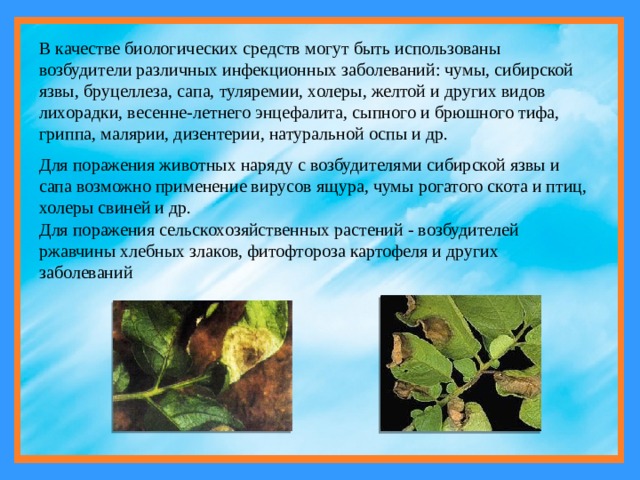 В качестве биологических средств могут быть использованы возбудители различных инфекционных заболеваний: чумы, сибирской язвы, бруцеллеза, сапа, туляремии, холеры, желтой и других видов лихорадки, весенне-летнего энцефалита, сыпного и брюшного тифа, гриппа, малярии, дизентерии, натуральной оспы и др.

Для поражения животных наряду с возбудителями сибирской язвы и сапа возможно применение вирусов ящура, чумы рогатого скота и птиц, холеры свиней и др.
Для поражения сельскохозяйственных растений - возбудителей ржавчины хлебных злаков, фитофтороза картофеля и других заболеваний